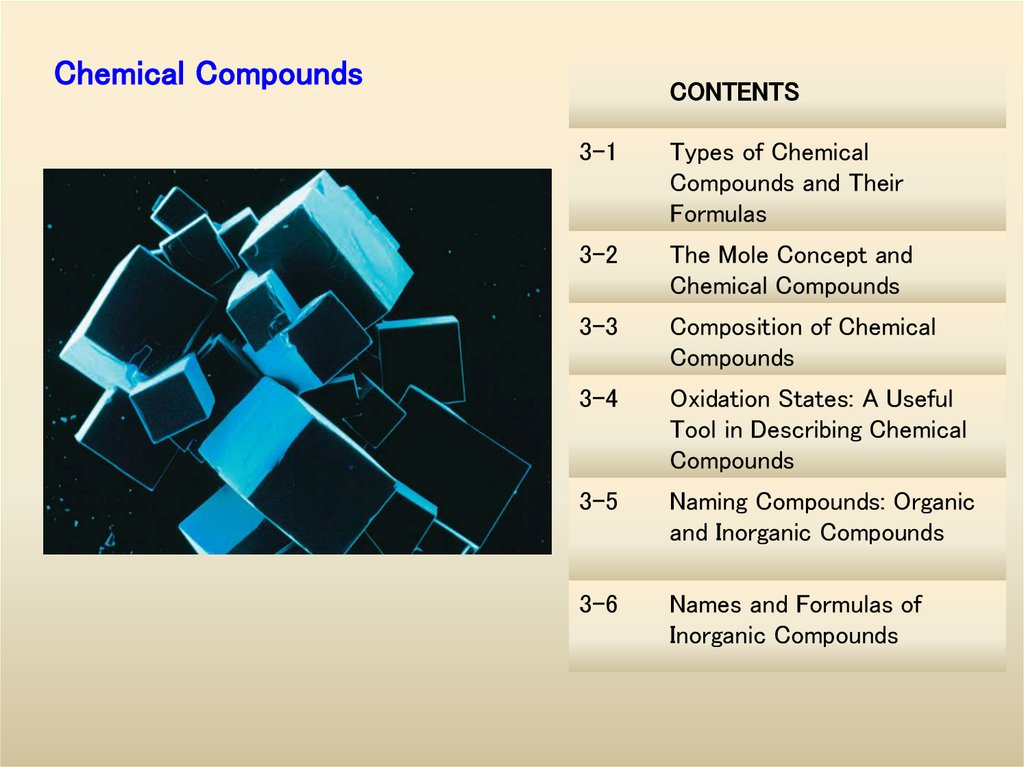 Chemical Compounds

| | CONTENTS |
|---|---|
| 3-1 | Types of Chemical Compounds and Their Formulas |
| 3-2 | The Mole Concept and Chemical Compounds |
| 3-3 | Composition of Chemical Compounds |
| 3-4 | Oxidation States: A Useful Tool in Describing Chemical Compounds |
| 3-5 | Naming Compounds: Organic and Inorganic Compounds |
| 3-6 | Names and Formulas of Inorganic Compounds |